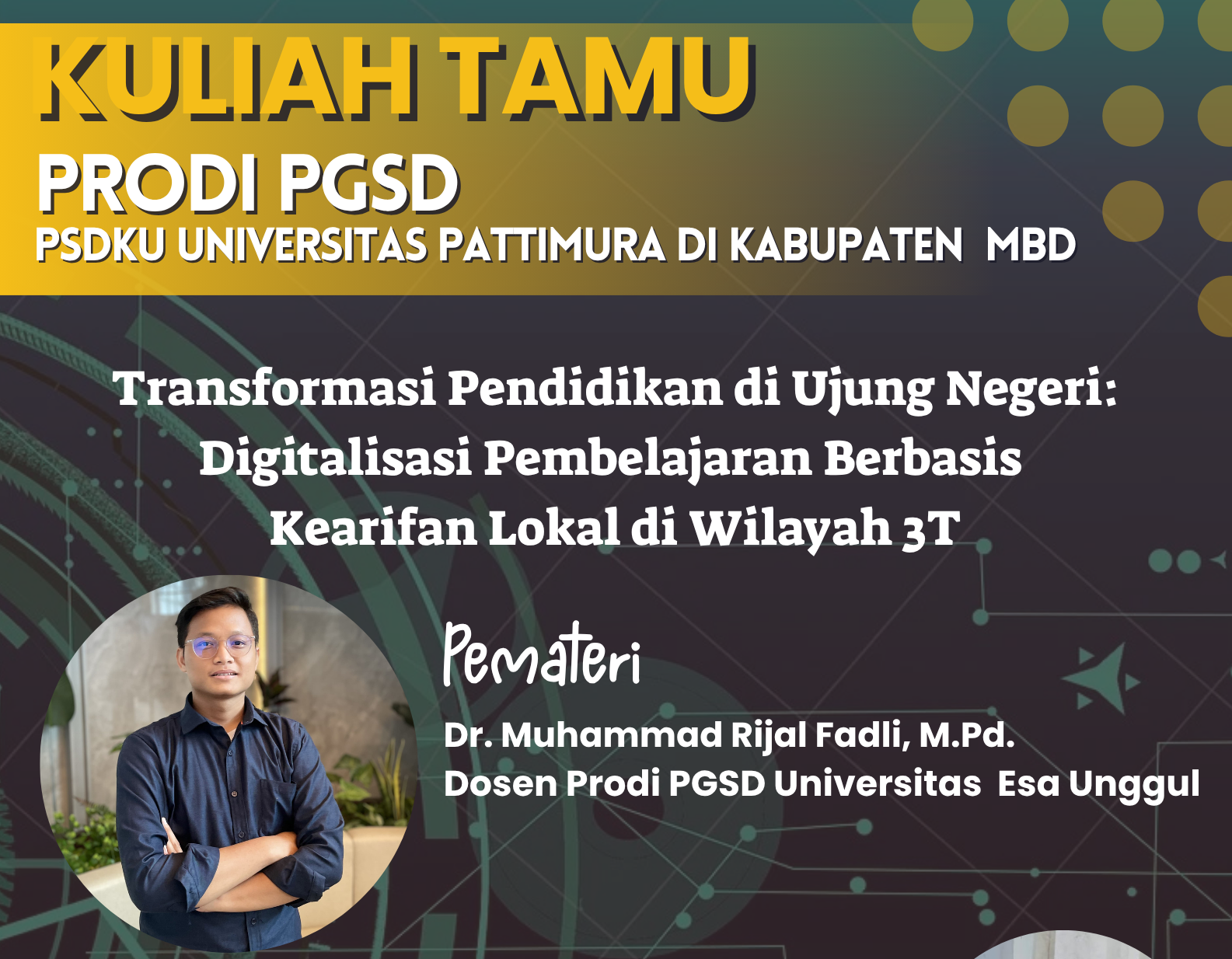 KULIAH TAMU
PRODI PGSD
PSDKU UNIVERSITAS PATTIMURA DI KABUPATEN MBD

Transformasi Pendidikan di Ujung Negeri: Digitalisasi Pembelajaran Berbasis Kearifan Lokal di Wilayah 3T

Pemateri

Dr. Muhammad Rijal Fadli, M.Pd.
Dosen Prodi PGSD Universitas Esa Unggul